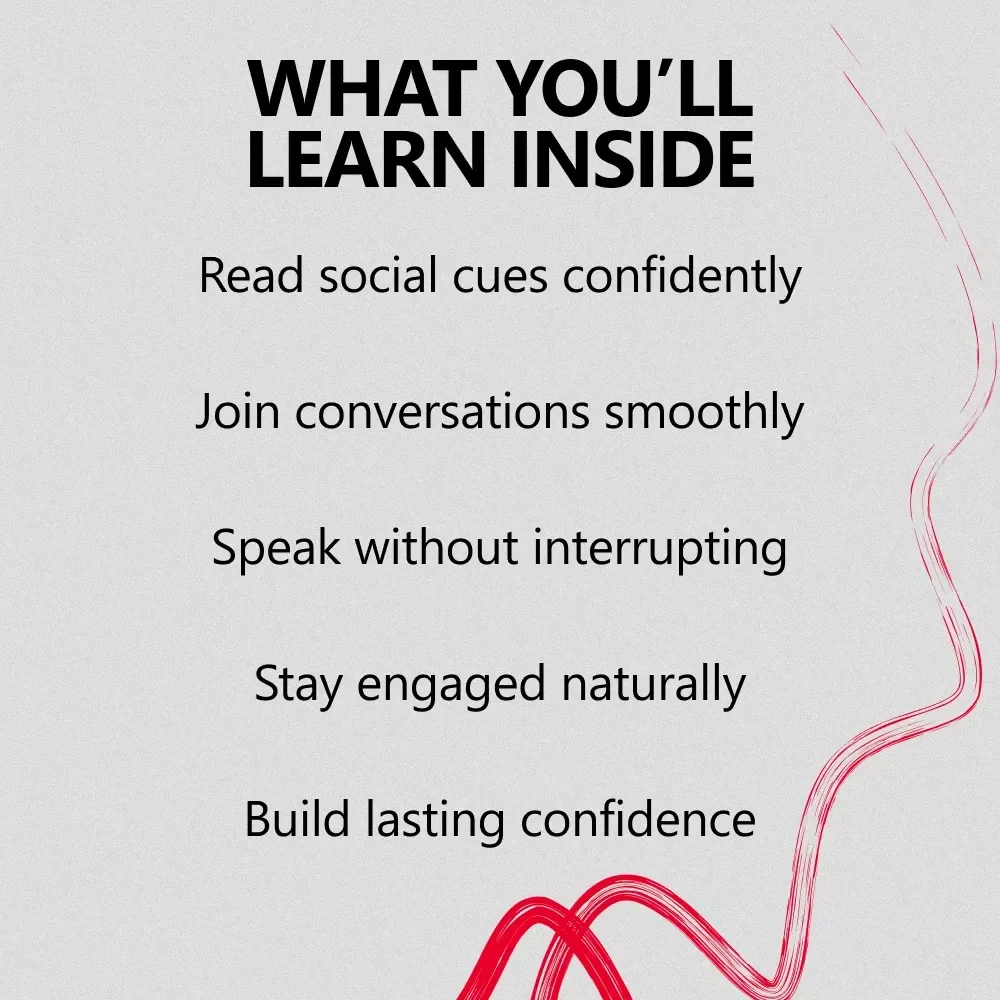 WHAT YOU'LL LEARN INSIDE

Read social cues confidently

Join conversations smoothly

Speak without interrupting

Stay engaged naturally

Build lasting confidence